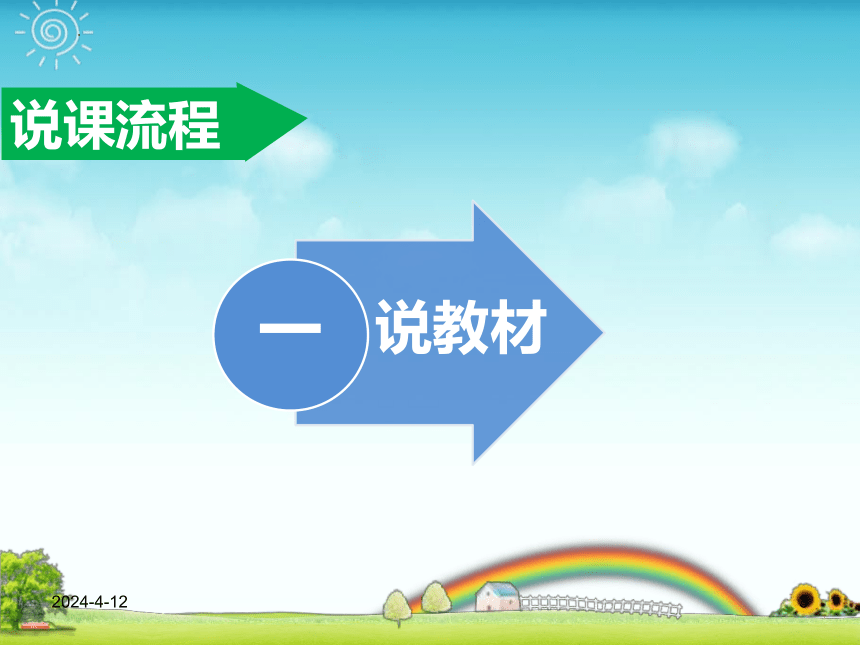 说课流程

一 说教材

2024-4-12